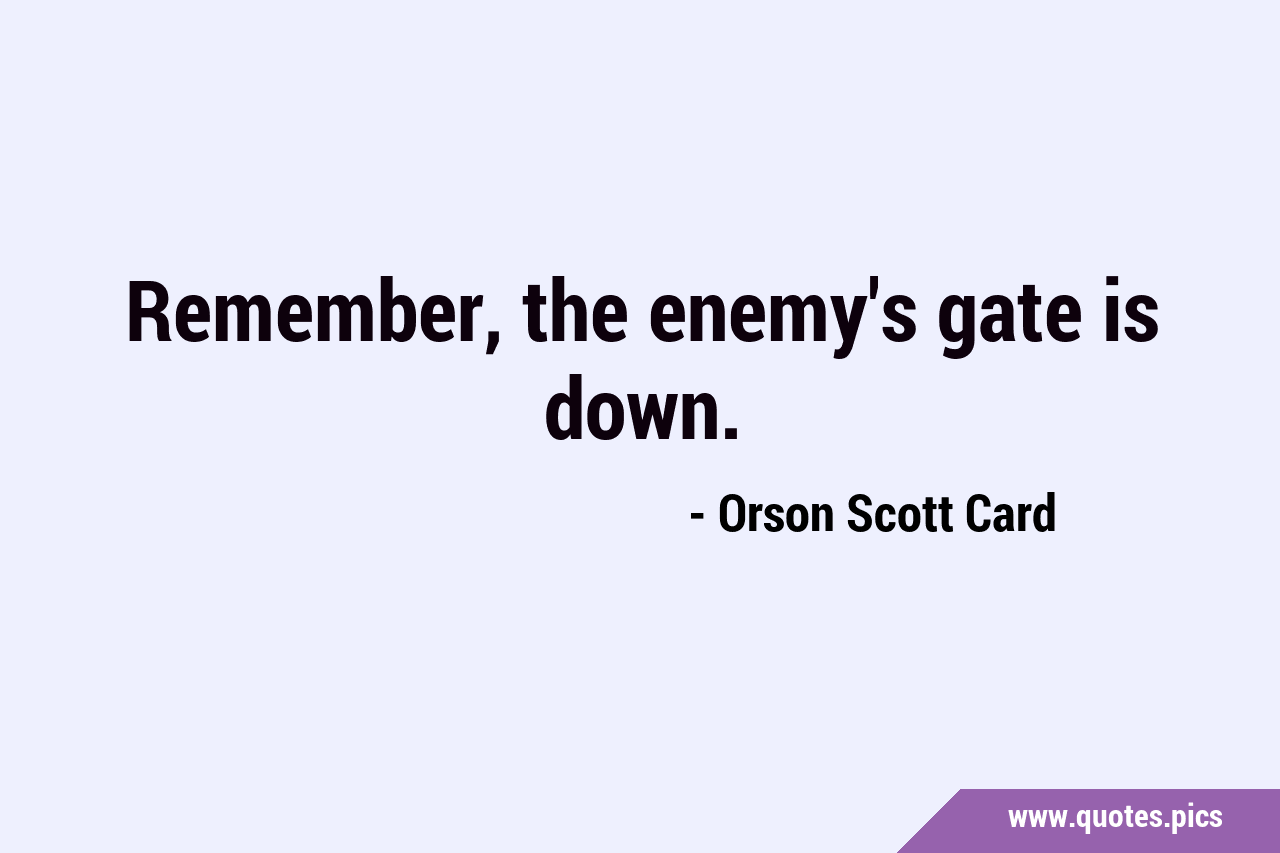 Remember, the enemy's gate is down.

- Orson Scott Card

www.quotes.pics